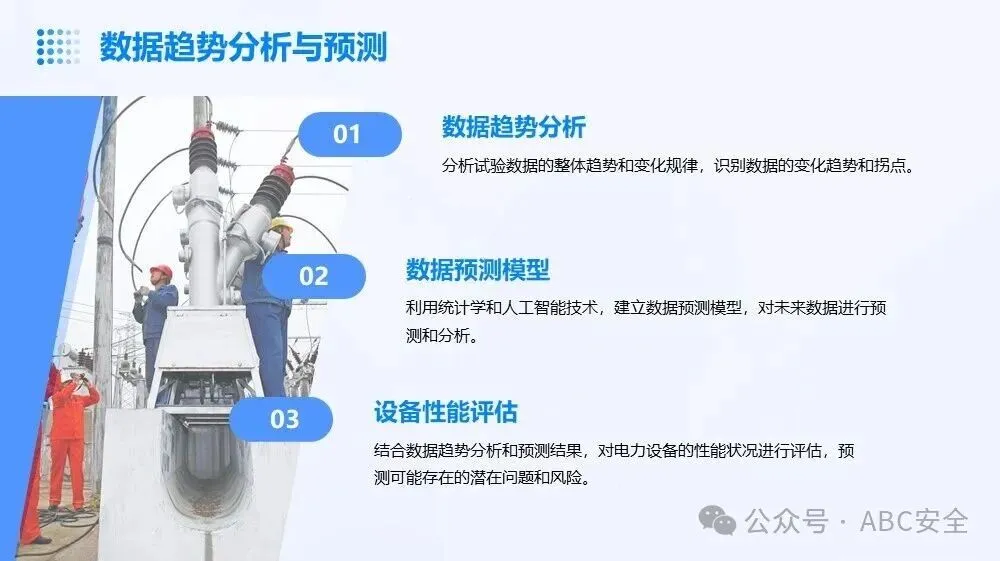 数据趋势分析与预测

01

数据趋势分析

分析试验数据的整体趋势和变化规律，识别数据的变化趋势和拐点。

02

数据预测模型

利用统计学和人工智能技术，建立数据预测模型，对未来数据进行预测和分析。

03

设备性能评估

结合数据趋势分析和预测结果，对电力设备的性能状况进行评估，预测可能存在的潜在问题和风险。

公众号 · ABC安全